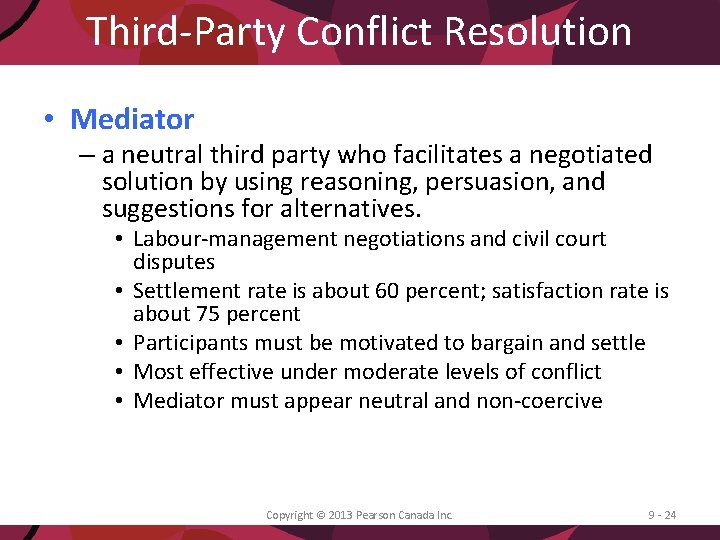 Third-Party Conflict Resolution

• Mediator

– a neutral third party who facilitates a negotiated solution by using reasoning, persuasion, and suggestions for alternatives.

• Labour-management negotiations and civil court disputes

• Settlement rate is about 60 percent; satisfaction rate is about 75 percent

• Participants must be motivated to bargain and settle

• Most effective under moderate levels of conflict

• Mediator must appear neutral and non-coercive

Copyright © 2013 Pearson Canada Inc.

9 - 24